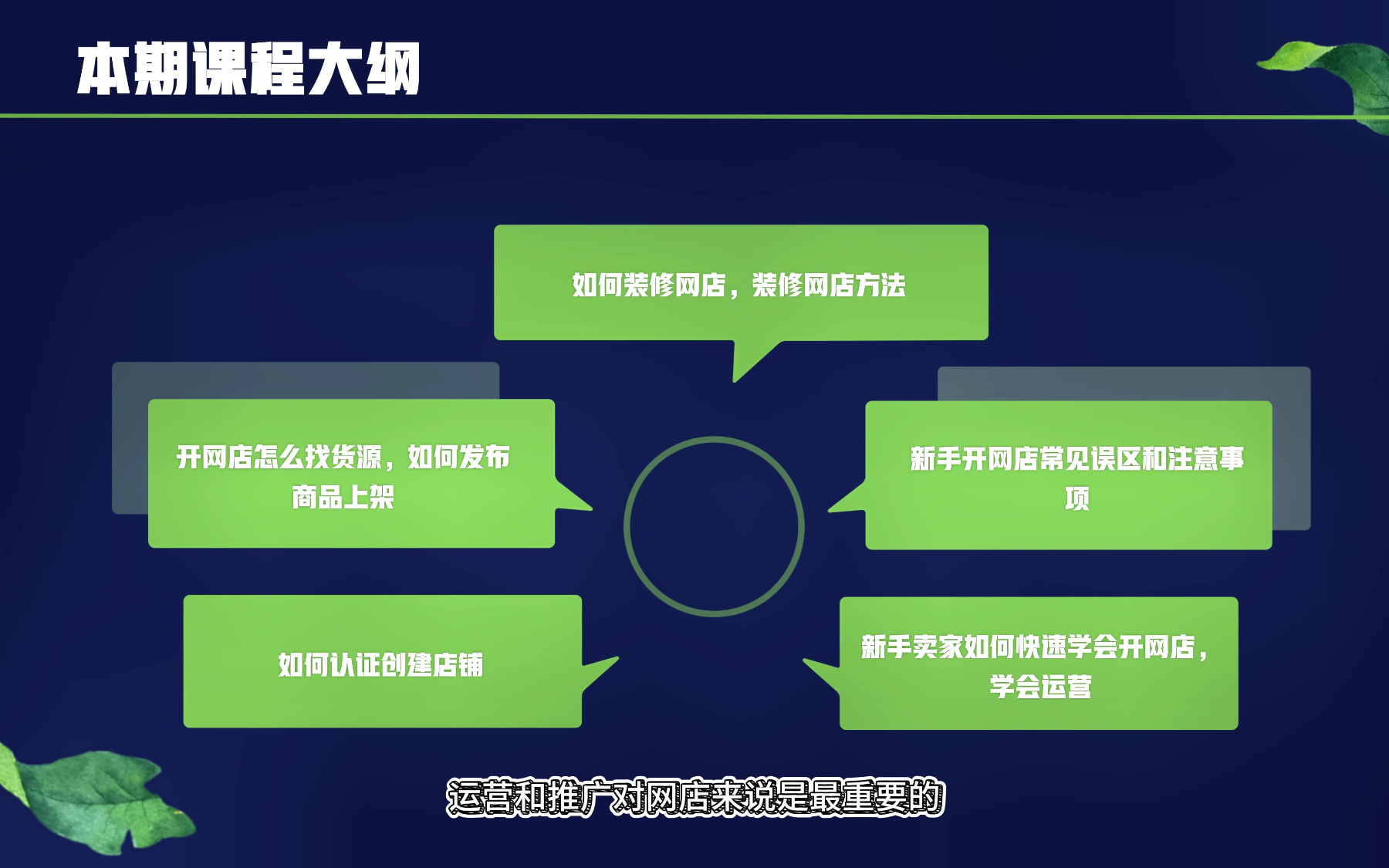 本期课程大纲

如何装修网店，装修网店方法

开网店怎么找货源，如何发布商品上架

新手开网店常见误区和注意事项

如何认证创建店铺

新手卖家如何快速学会开网店，学会运营

运营和推广对网店来说是最重要的